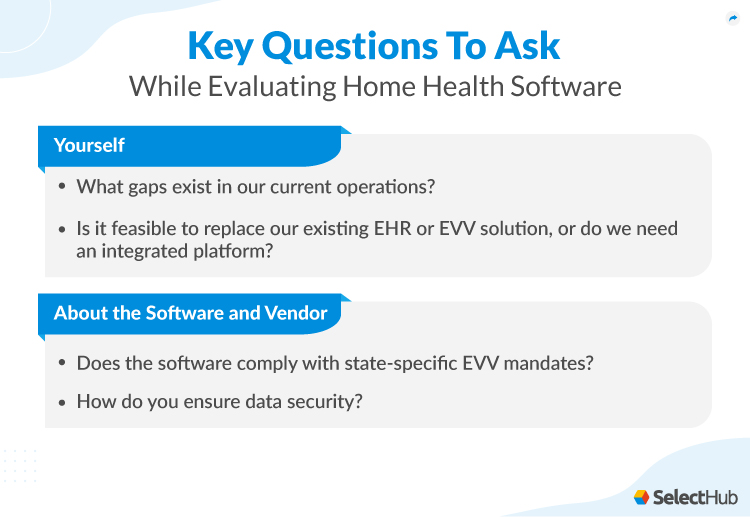 Key Questions To Ask
While Evaluating Home Health Software

Yourself

• What gaps exist in our current operations?

• Is it feasible to replace our existing EHR or EVV solution, or do we need an integrated platform?

About the Software and Vendor

• Does the software comply with state-specific EVV mandates?

• How do you ensure data security?

SelectHub